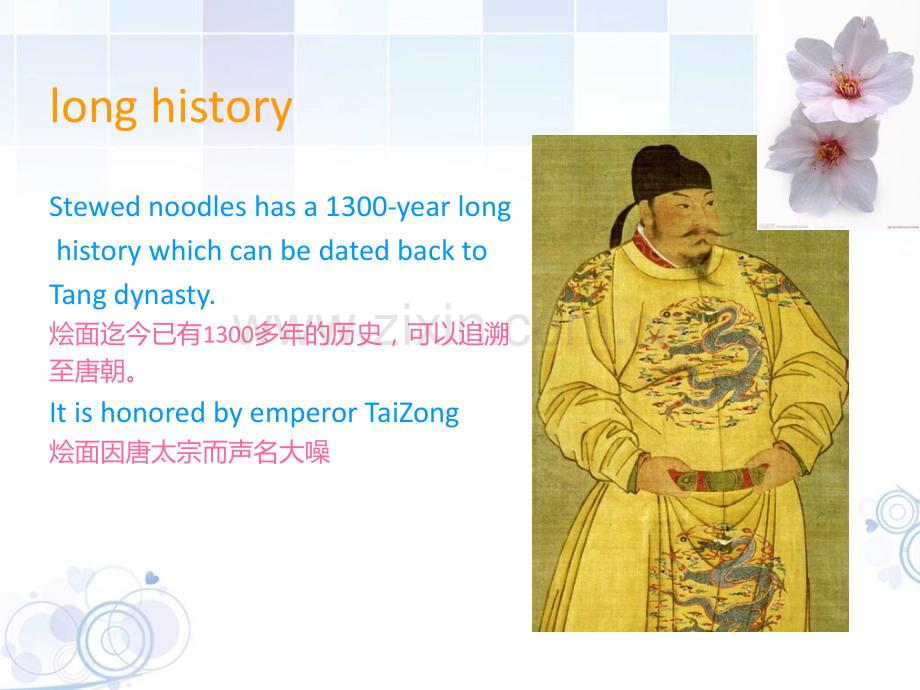 long history

Stewed noodles has a 1300-year long history which can be dated back to Tang dynasty.
烩面迄今已有1300多年的历史，可以追溯至唐朝。
It is honored by emperor TaiZong
烩面因唐太宗而声名大噪

www.zixin.com.cn